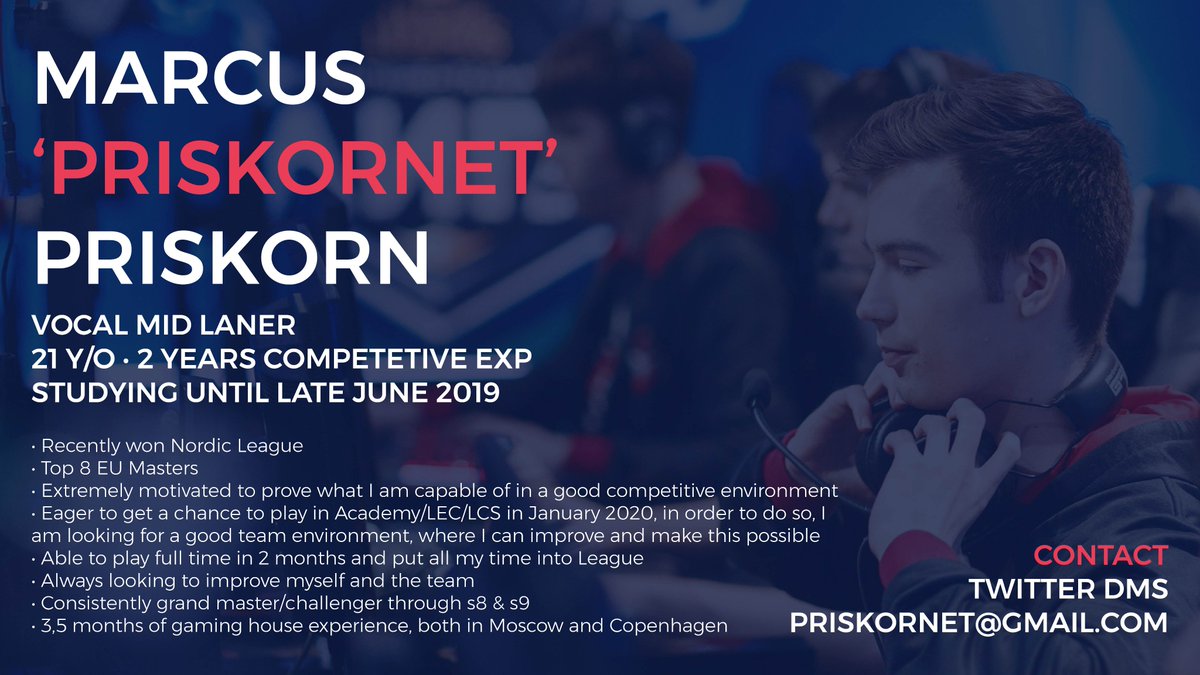 MARCUS
‘PRISKORNET’
PRISKORN

VOCAL MID LANER
21 Y/O · 2 YEARS COMPETETIVE EXP
STUDYING UNTIL LATE JUNE 2019

• Recently won Nordic League
• Top 8 EU Masters
• Extremely motivated to prove what I am capable of in a good competitive environment
• Eager to get a chance to play in Academy/LEC/LCS in January 2020, in order to do so, I am looking for a good team environment, where I can improve and make this possible
• Able to play full time in 2 months and put all my time into League
• Always looking to improve myself and the team
• Consistently grand master/challenger through s8 & s9
• 3,5 months of gaming house experience, both in Moscow and Copenhagen

CONTACT
TWITTER DMS
PRISKORNET@GMAIL.COM